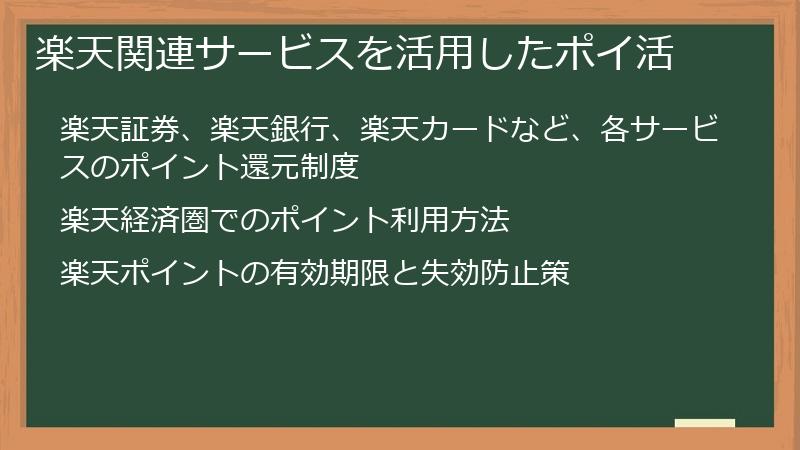 楽天関連サービスを活用したポイ活

楽天証券、楽天銀行、楽天カードなど、各サービスのポイント還元制度

楽天経済圏でのポイント利用方法

楽天ポイントの有効期限と失効防止策